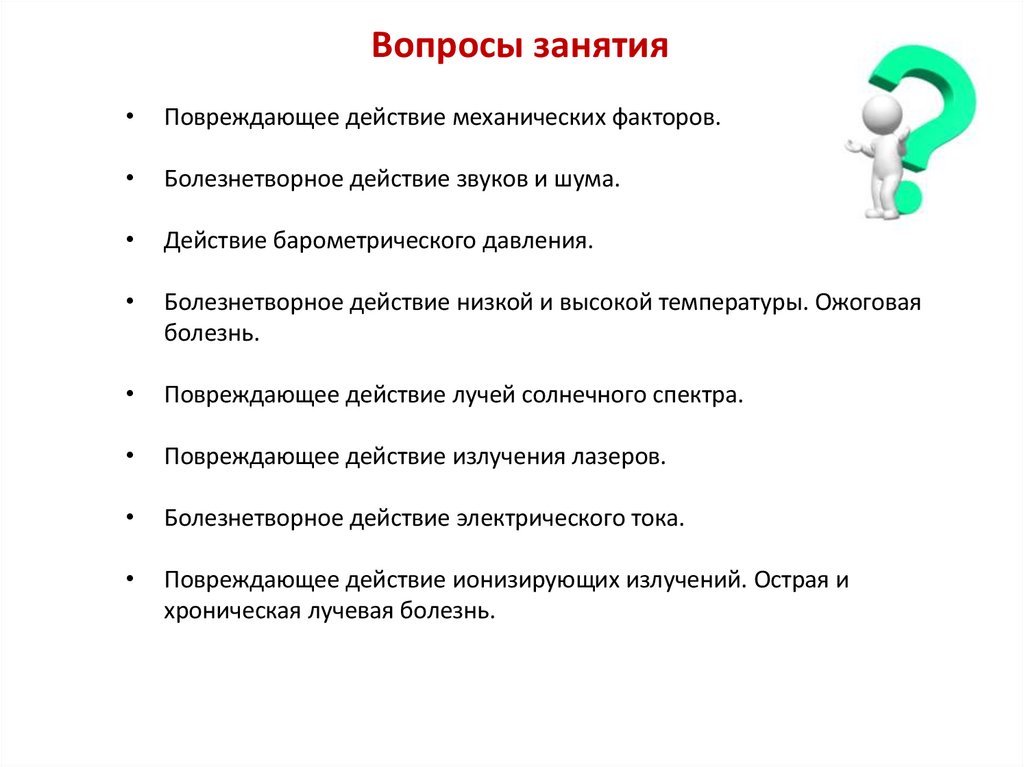 Вопросы занятия

• Повреждающее действие механических факторов.

• Болезнетворное действие звуков и шума.

• Действие барометрического давления.

• Болезнетворное действие низкой и высокой температуры. Ожоговая болезнь.

• Повреждающее действие лучей солнечного спектра.

• Повреждающее действие излучения лазеров.

• Болезнетворное действие электрического тока.

• Повреждающее действие ионизирующих излучений. Острая и хроническая лучевая болезнь.